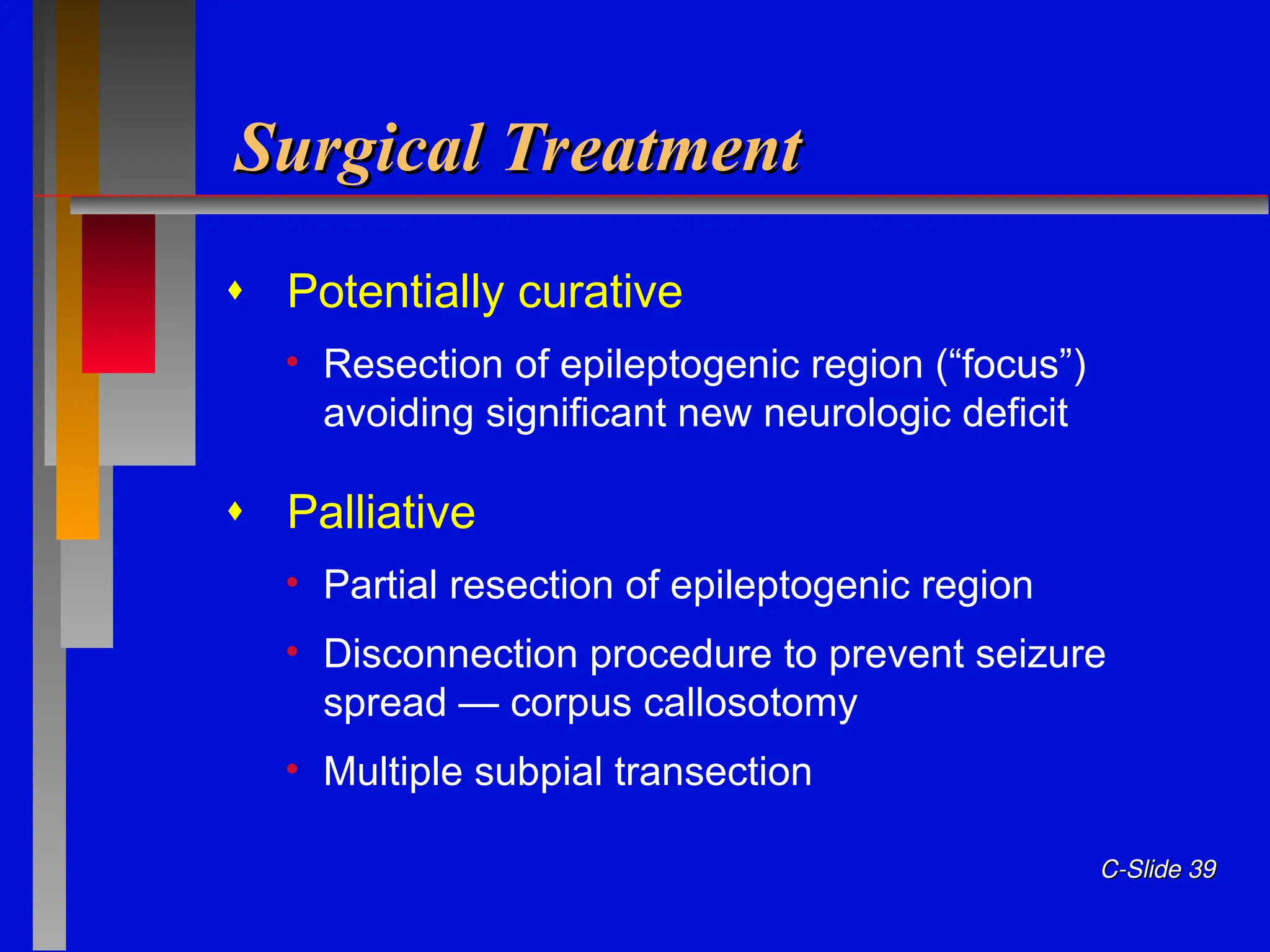 Surgical Treatment

♦ Potentially curative

• Resection of epileptogenic region (“focus”) avoiding significant new neurologic deficit

♦ Palliative

• Partial resection of epileptogenic region

• Disconnection procedure to prevent seizure spread — corpus callosotomy

• Multiple subpial transection

C-Slide 39